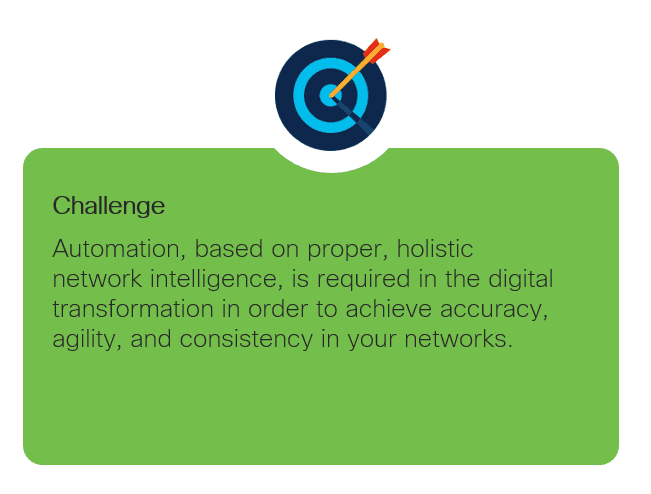 Challenge

Automation, based on proper, holistic network intelligence, is required in the digital transformation in order to achieve accuracy, agility, and consistency in your networks.